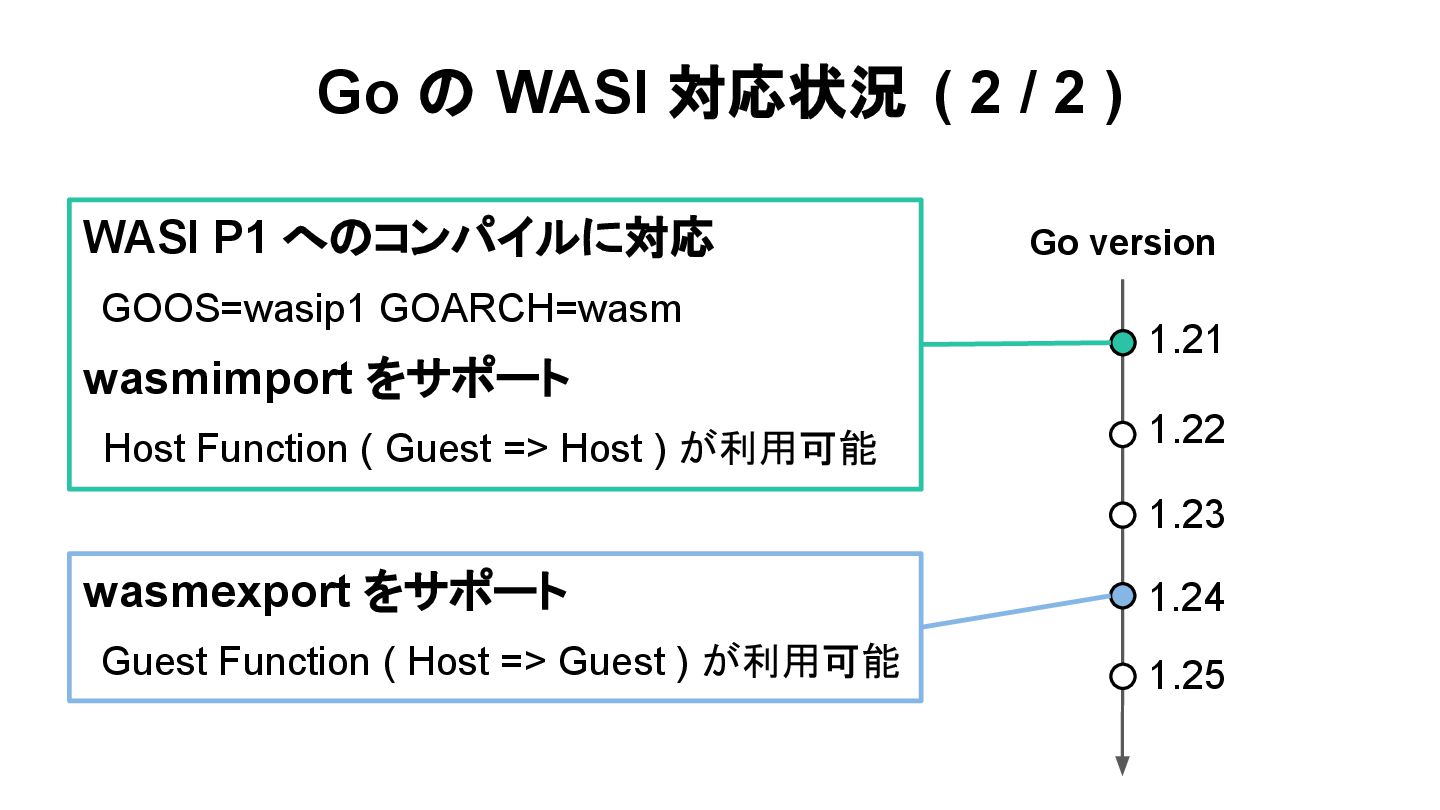 Go の WASI 対応状況 ( 2 / 2 )

WASI P1 へのコンパイルに対応

GOOS=wasip1 GOARCH=wasm

wasmimport をサポート

Host Function ( Guest => Host ) が利用可能

wasmexport をサポート

Guest Function ( Host => Guest ) が利用可能

Go version

1.21

1.22

1.23

1.24

1.25